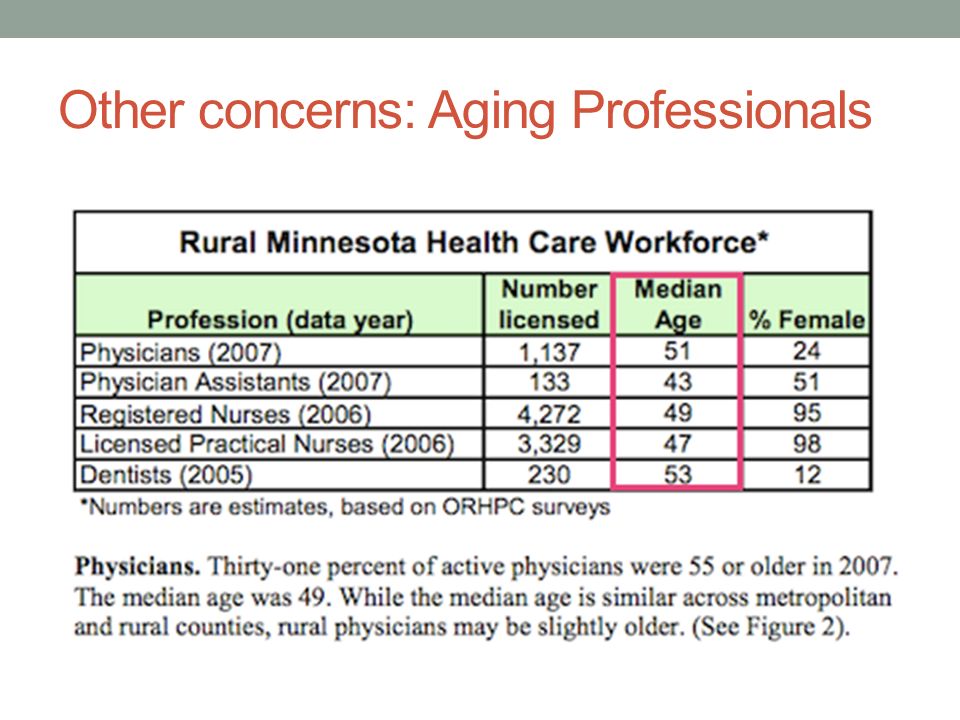 Other concerns: Aging Professionals

Rural Minnesota Health Care Workforce*

| Profession (data year) | Number licensed | Median Age | % Female |
|---|---|---|---|
| Physicians (2007) | 1,137 | 51 | 24 |
| Physician Assistants (2007) | 133 | 43 | 51 |
| Registered Nurses (2006) | 4,272 | 49 | 95 |
| Licensed Practical Nurses (2006) | 3,329 | 47 | 98 |
| Dentists (2005) | 230 | 53 | 12 |

*Numbers are estimates, based on ORHPC surveys

**Physicians.** Thirty-one percent of active physicians were 55 or older in 2007. The median age was 49. While the median age is similar across metropolitan and rural counties, rural physicians may be slightly older. (See Figure 2).